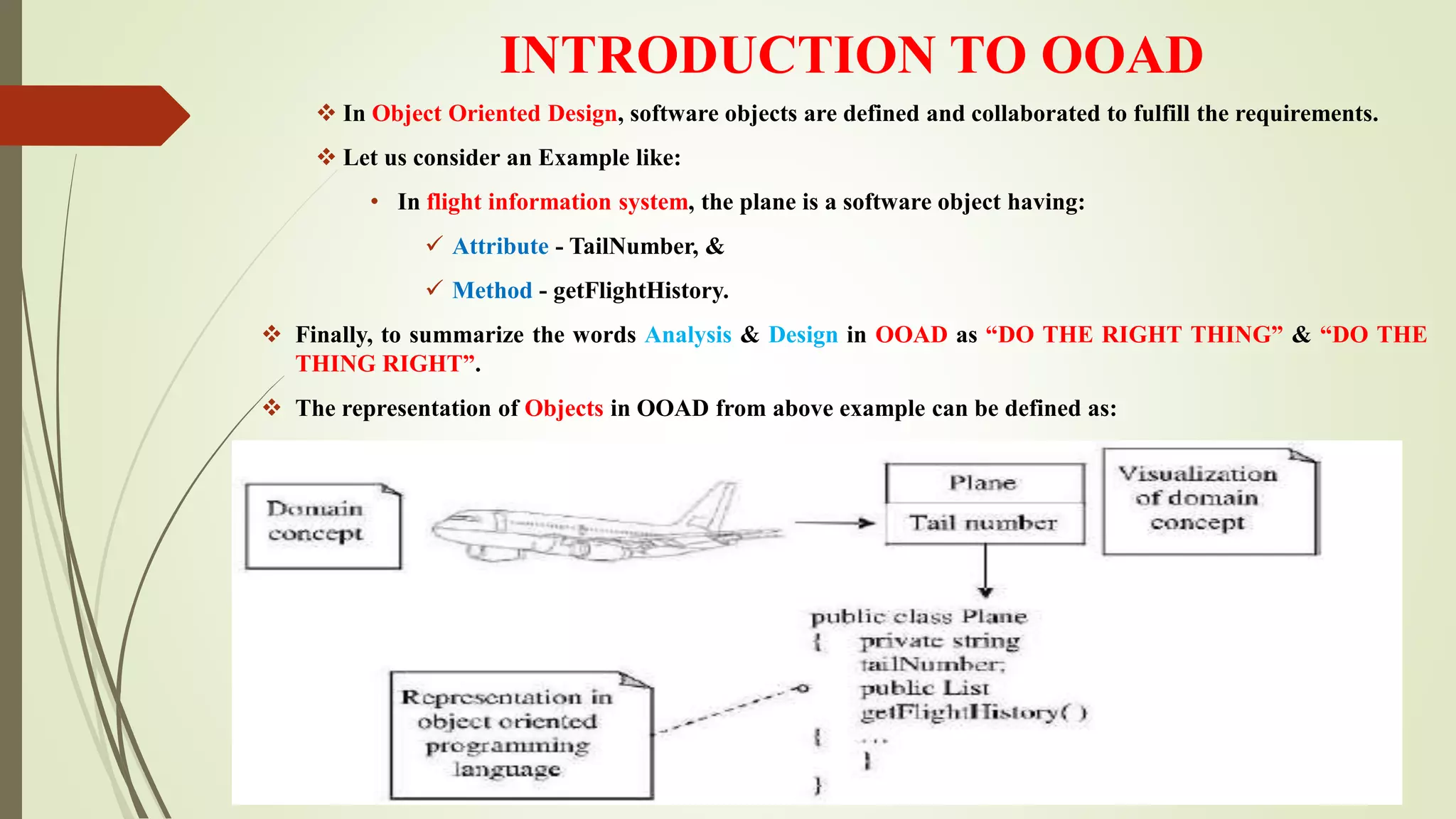 INTRODUCTION TO OOAD

❖ In Object Oriented Design, software objects are defined and collaborated to fulfill the requirements.

❖ Let us consider an Example like:

• In flight information system, the plane is a software object having:

✓ Attribute - TailNumber, &

✓ Method - getFlightHistory.

❖ Finally, to summarize the words Analysis & Design in OOAD as “DO THE RIGHT THING” & “DO THE THING RIGHT”.

❖ The representation of Objects in OOAD from above example can be defined as:

Domain concept

Plane

Tail number

Visualization of domain concept

public class Plane
{ private string tailNumber;
public List getFlightHistory( )
{ ...
}
}

Representation in object oriented programming language